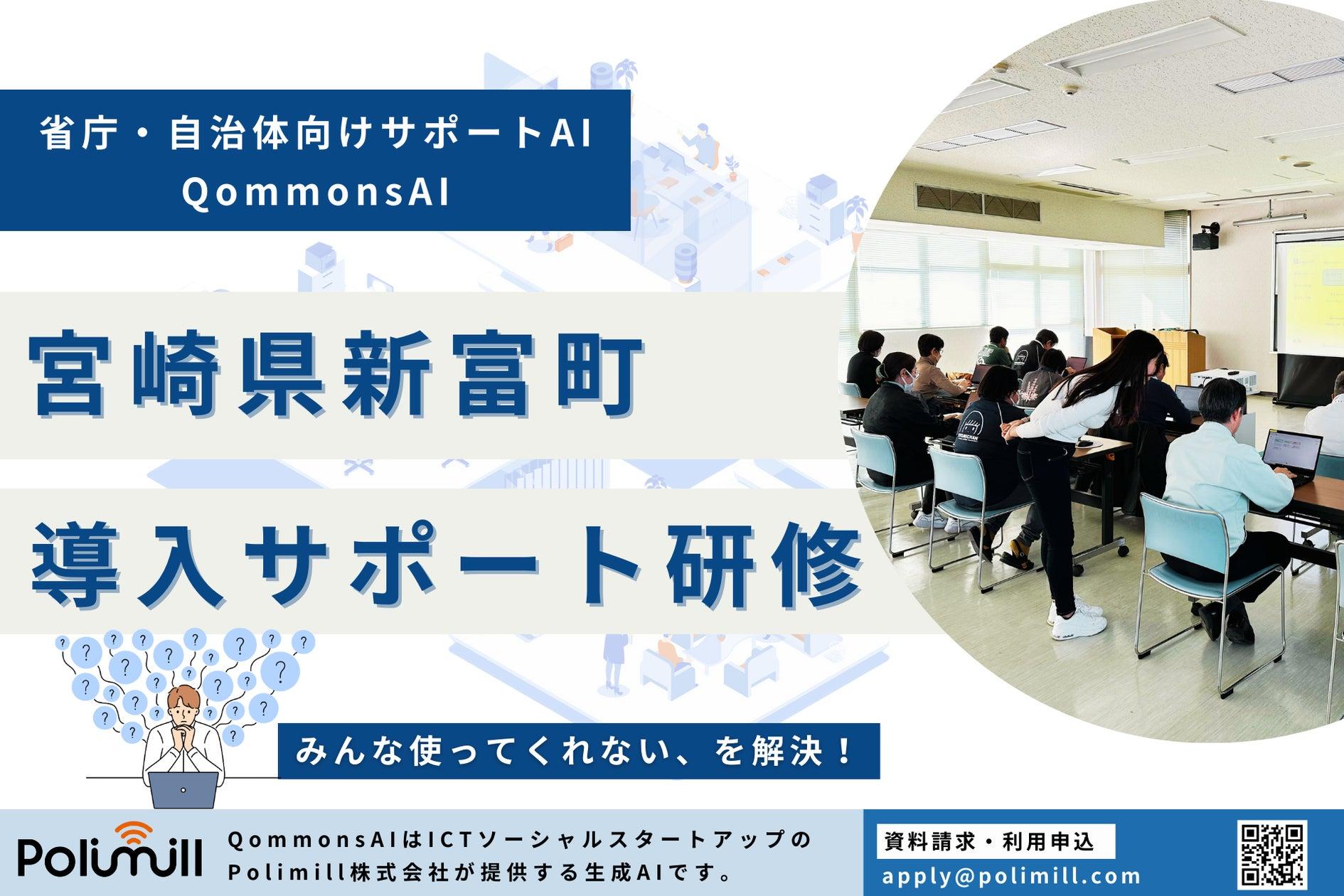 省庁・自治体向けサポートAI
QommonsAI

宮崎県新富町

導入サポート研修

みんな使ってくれない、を解決！

Polimill

QommonsAIはICTソーシャルスタートアップのPolimill株式会社が提供する生成AIです。

資料請求・利用申込

apply@polimill.com